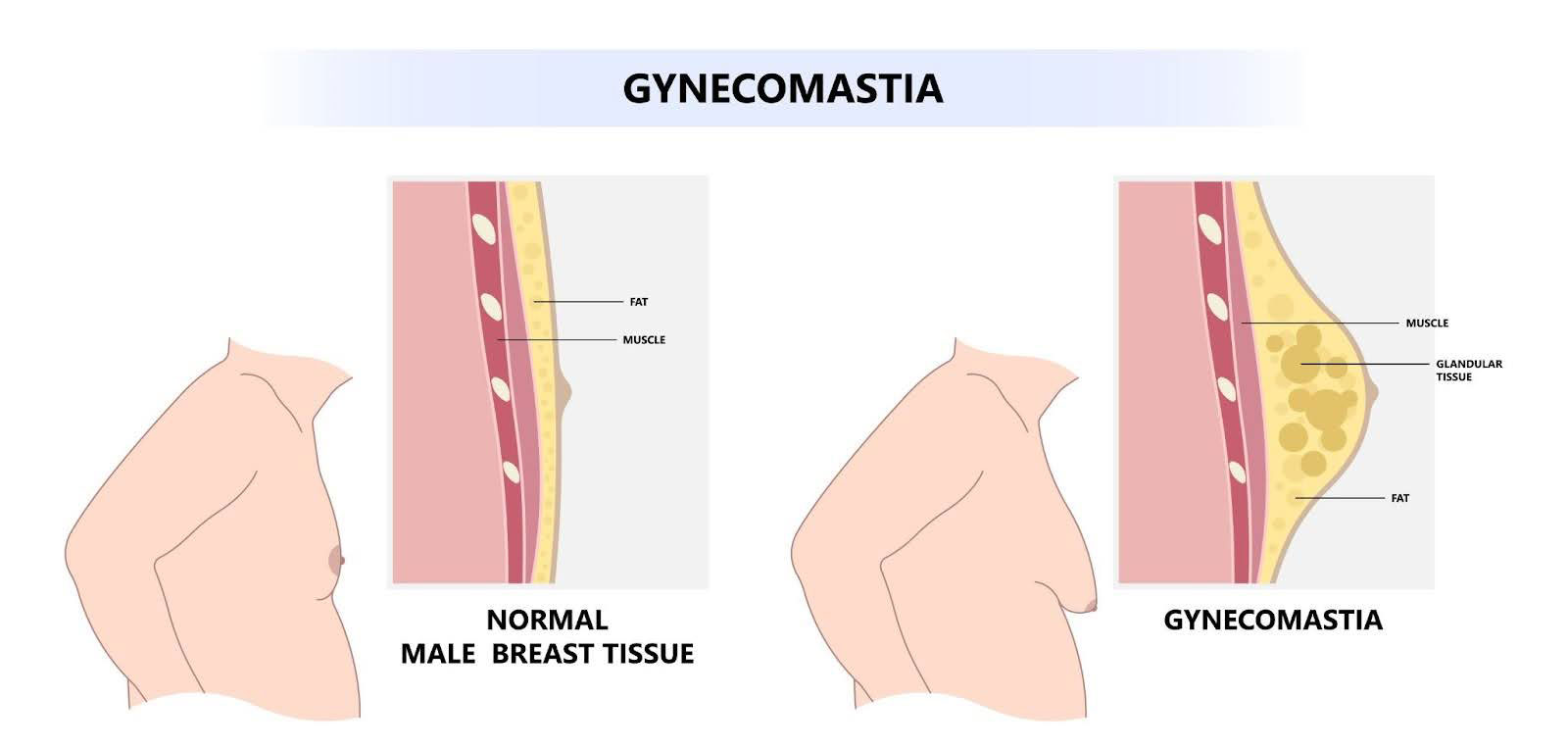 GYNECOMASTIA

FAT
MUSCLE

NORMAL
MALE BREAST TISSUE

MUSCLE
GLANDULAR TISSUE
FAT

GYNECOMASTIA